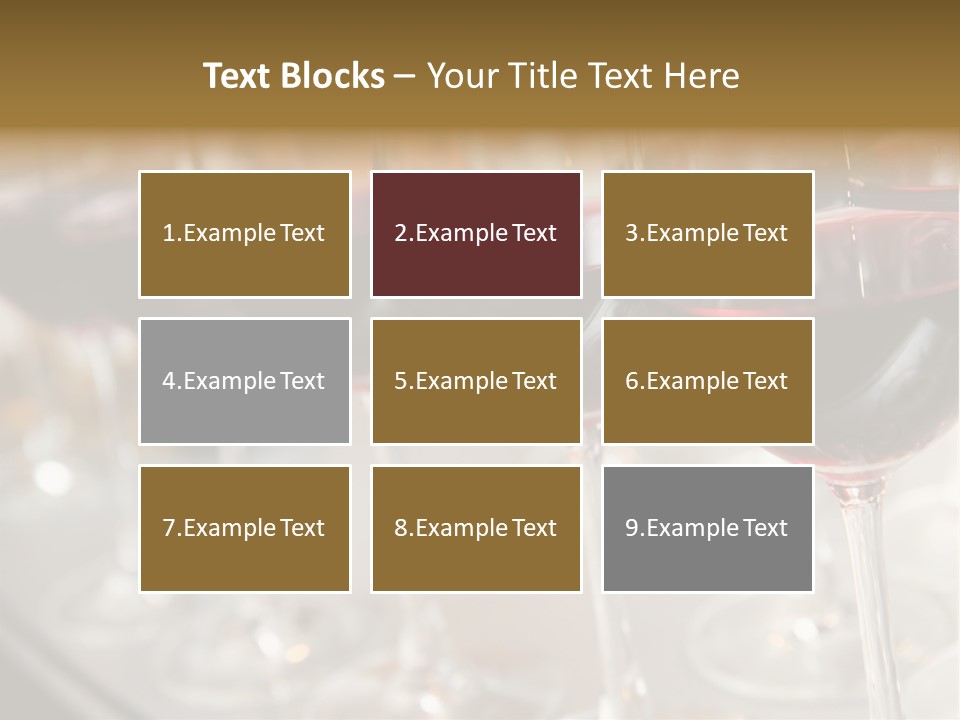 Text Blocks – Your Title Text Here

1.Example Text

2.Example Text

3.Example Text

4.Example Text

5.Example Text

6.Example Text

7.Example Text

8.Example Text

9.Example Text